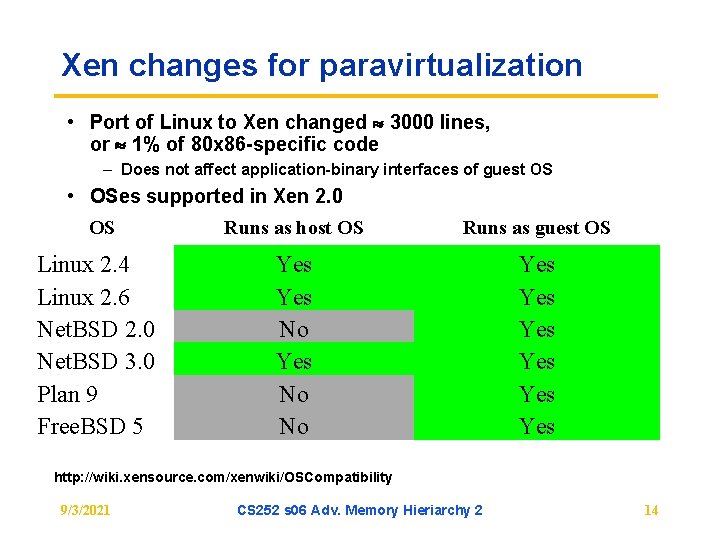 Xen changes for paravirtualization

• Port of Linux to Xen changed ≈ 3000 lines, or ≈ 1% of 80x86-specific code
– Does not affect application-binary interfaces of guest OS
• OSes supported in Xen 2.0

| OS | Runs as host OS | Runs as guest OS |
|---|---|---|
| Linux 2.4 | Yes | Yes |
| Linux 2.6 | Yes | Yes |
| NetBSD 2.0 | No | Yes |
| NetBSD 3.0 | Yes | Yes |
| Plan 9 | No | Yes |
| FreeBSD 5 | No | Yes |

http://wiki.xensource.com/xenwiki/OSCompatibility

9/3/2021 CS252 s06 Adv. Memory Hieriarchy 2 14